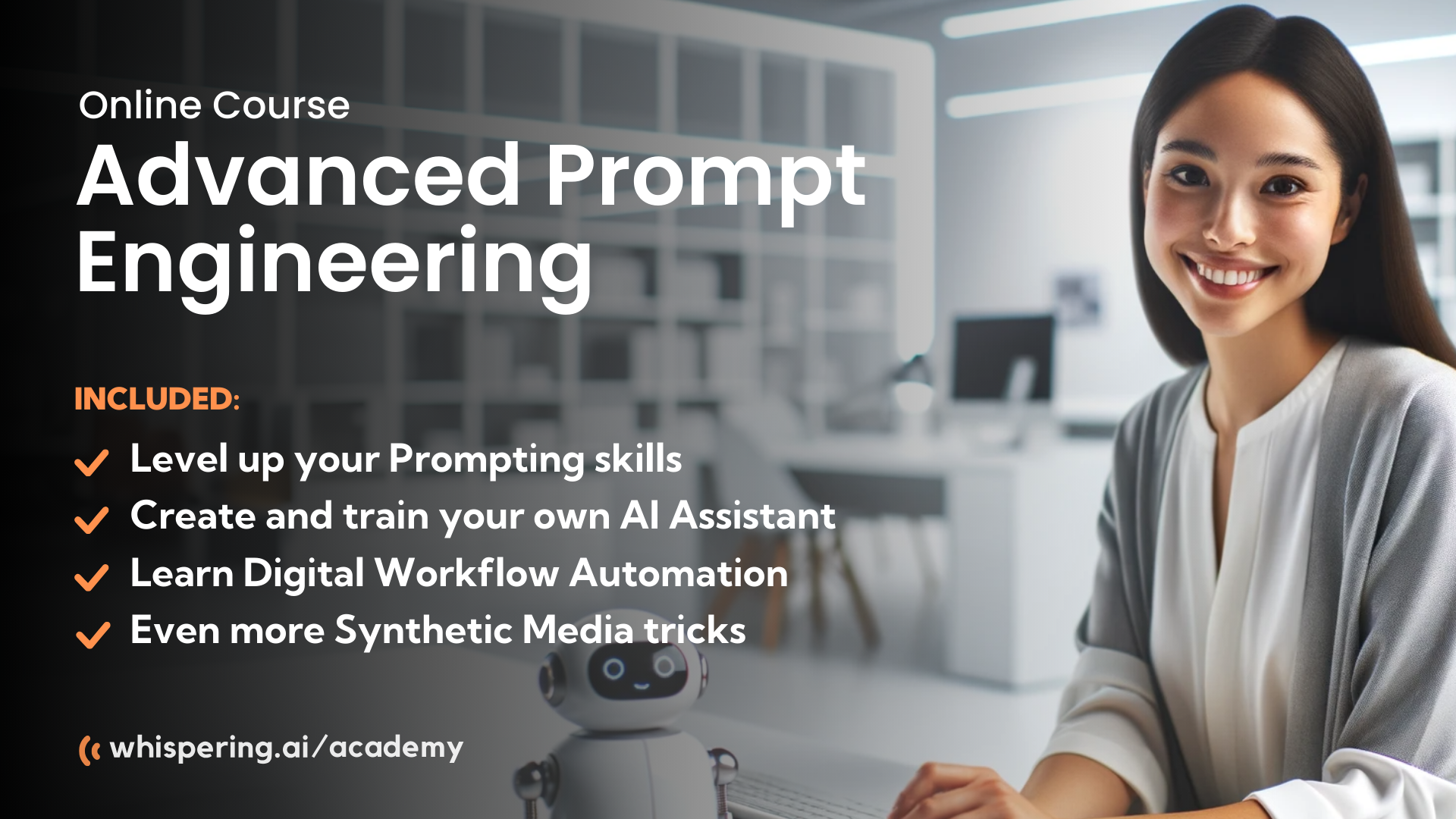 Online Course
Advanced Prompt Engineering

INCLUDED:
Level up your Prompting skills
Create and train your own AI Assistant
Learn Digital Workflow Automation
Even more Synthetic Media tricks

whispering.ai/academy